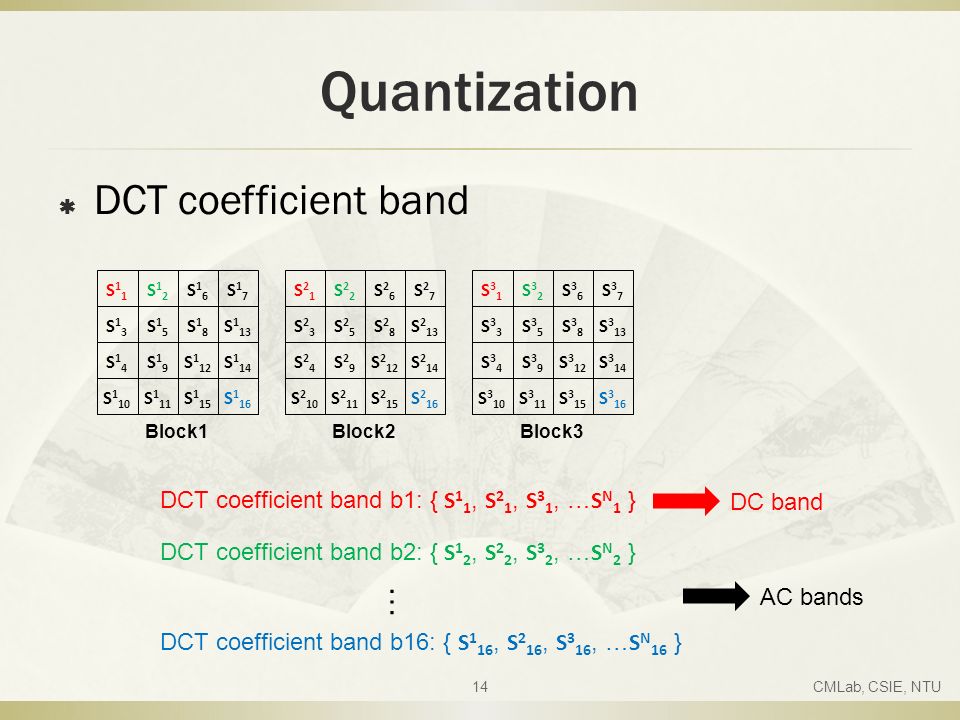 Quantization

DCT coefficient band

| $S^1_1$ | $S^1_2$ | $S^1_6$ | $S^1_7$ |
|---|---|---|---|
| $S^1_3$ | $S^1_5$ | $S^1_8$ | $S^1_{13}$ |
| $S^1_4$ | $S^1_9$ | $S^1_{12}$ | $S^1_{14}$ |
| $S^1_{10}$ | $S^1_{11}$ | $S^1_{15}$ | $S^1_{16}$ |

Block1

| $S^2_1$ | $S^2_2$ | $S^2_6$ | $S^2_7$ |
|---|---|---|---|
| $S^2_3$ | $S^2_5$ | $S^2_8$ | $S^2_{13}$ |
| $S^2_4$ | $S^2_9$ | $S^2_{12}$ | $S^2_{14}$ |
| $S^2_{10}$ | $S^2_{11}$ | $S^2_{15}$ | $S^2_{16}$ |

Block2

| $S^3_1$ | $S^3_2$ | $S^3_6$ | $S^3_7$ |
|---|---|---|---|
| $S^3_3$ | $S^3_5$ | $S^3_8$ | $S^3_{13}$ |
| $S^3_4$ | $S^3_9$ | $S^3_{12}$ | $S^3_{14}$ |
| $S^3_{10}$ | $S^3_{11}$ | $S^3_{15}$ | $S^3_{16}$ |

Block3

DCT coefficient band b1: { $S^1_1$, $S^2_1$, $S^3_1$, …$S^N_1$ } DC band

DCT coefficient band b2: { $S^1_2$, $S^2_2$, $S^3_2$, …$S^N_2$ }

⋮ AC bands

DCT coefficient band b16: { $S^1_{16}$, $S^2_{16}$, $S^3_{16}$, …$S^N_{16}$ }

14

CMLab, CSIE, NTU